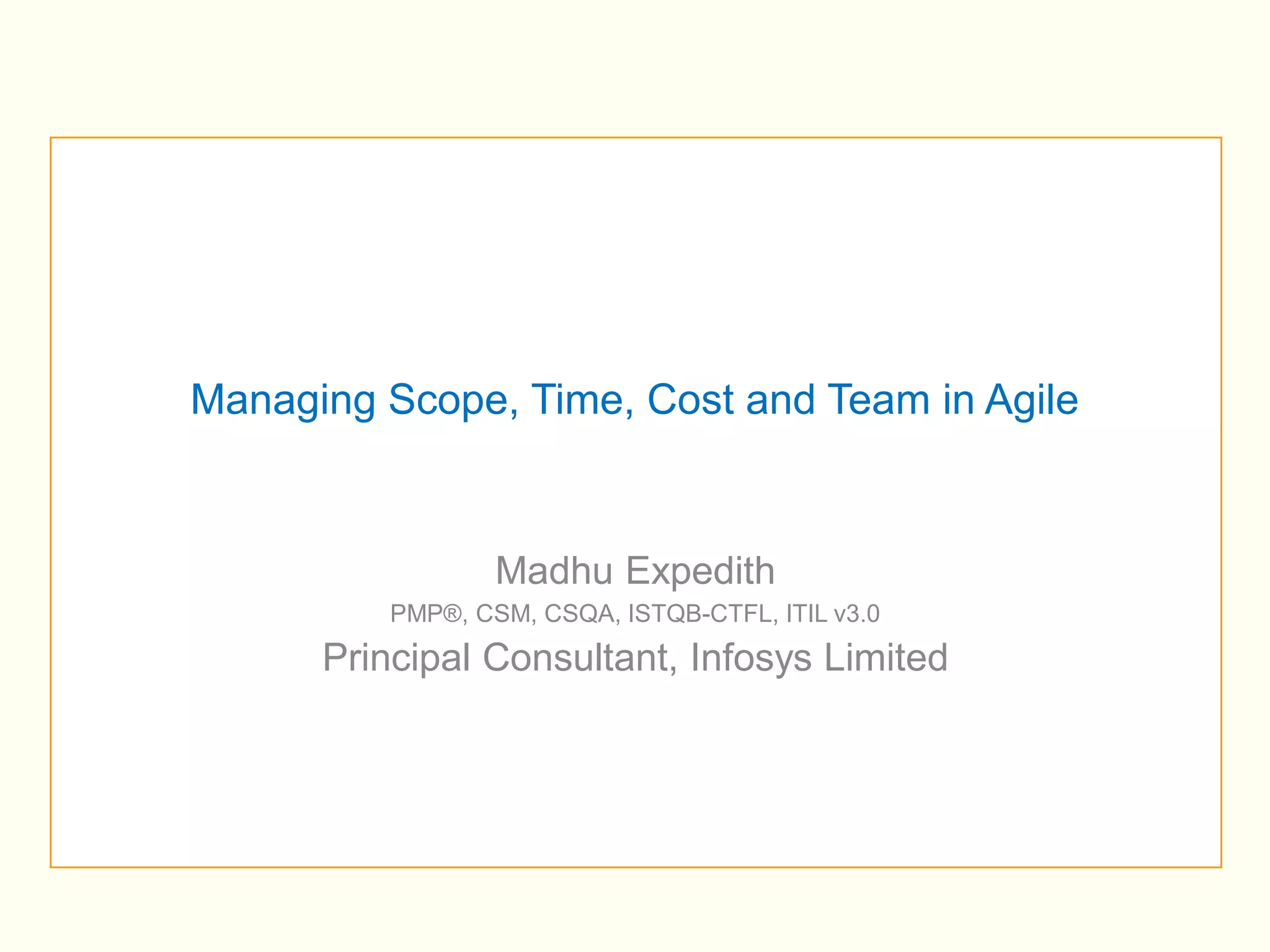 Managing Scope, Time, Cost and Team in Agile

Madhu Expedith

PMP®, CSM, CSQA, ISTQB-CTFL, ITIL v3.0

Principal Consultant, Infosys Limited